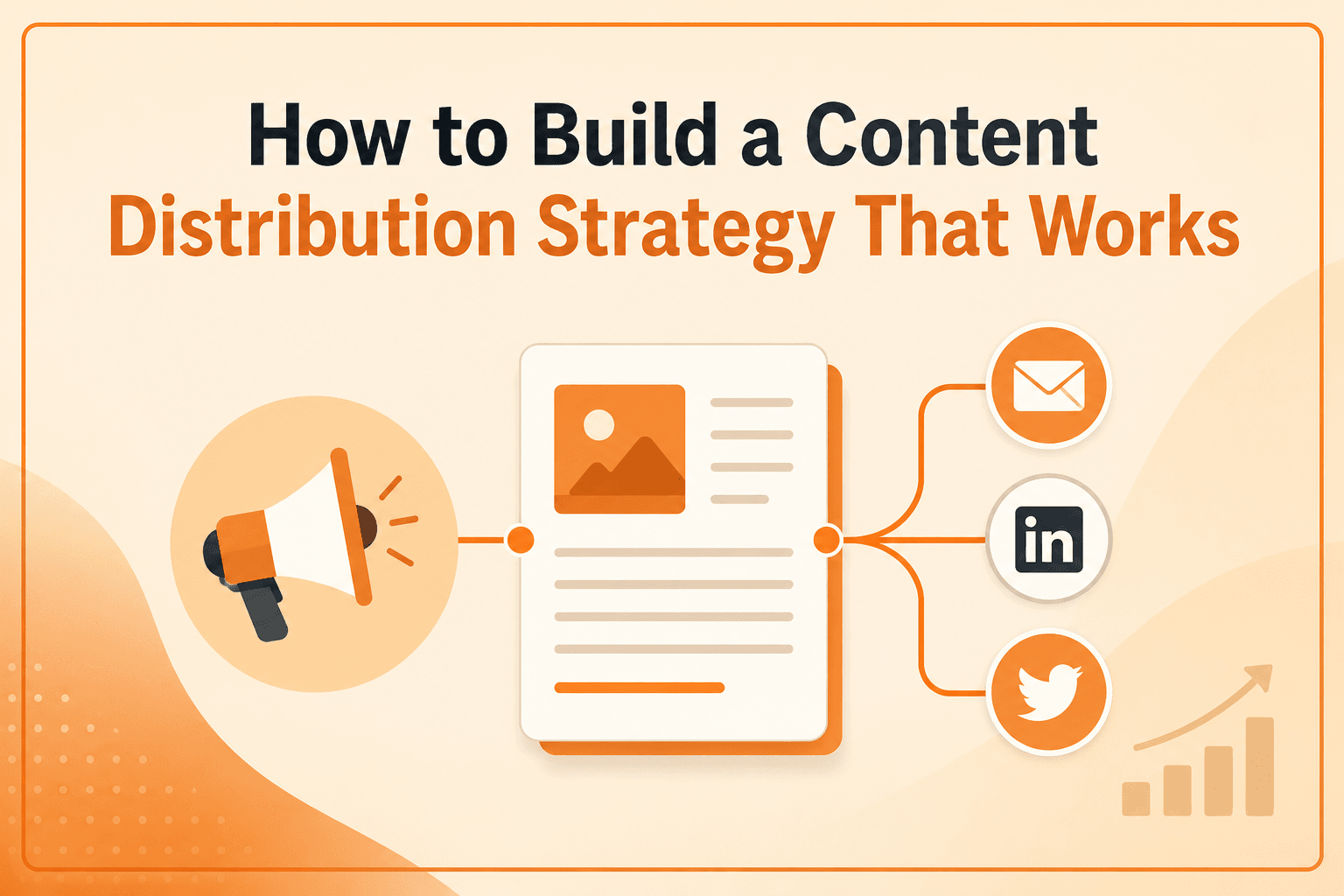 How to Build a Content Distribution Strategy That Works

in